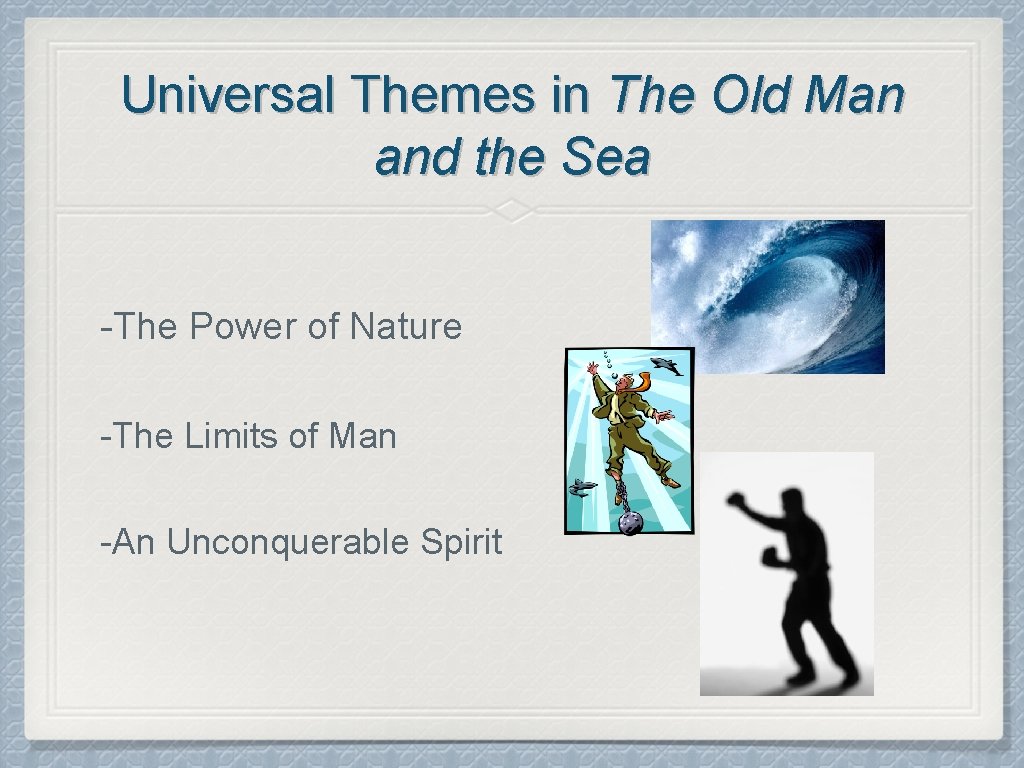 Universal Themes in The Old Man and the Sea

-The Power of Nature

-The Limits of Man

-An Unconquerable Spirit